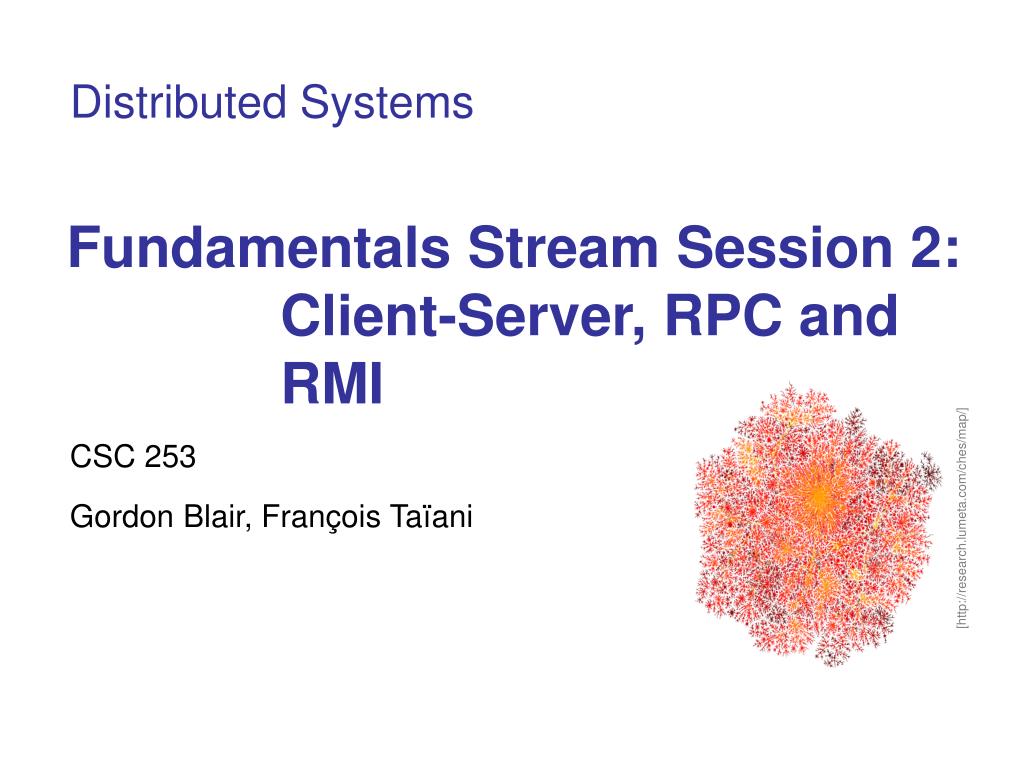 Distributed Systems

Fundamentals Stream Session 2: Client-Server, RPC and RMI

CSC 253

Gordon Blair, François Taïani

[http://research.lumeta.com/ches/map/]